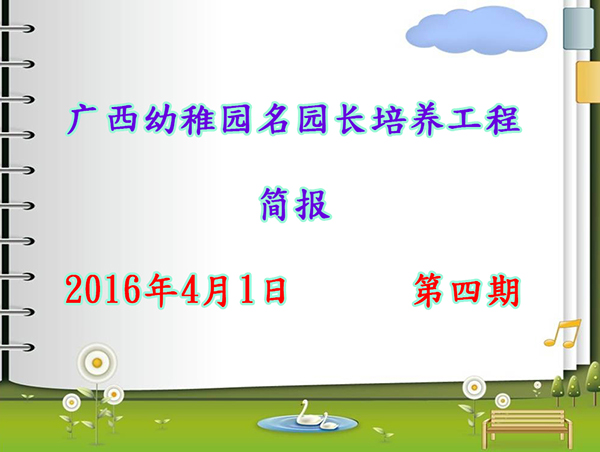 广西幼稚园名园长培养工程

简报

2016年4月1日　　第四期